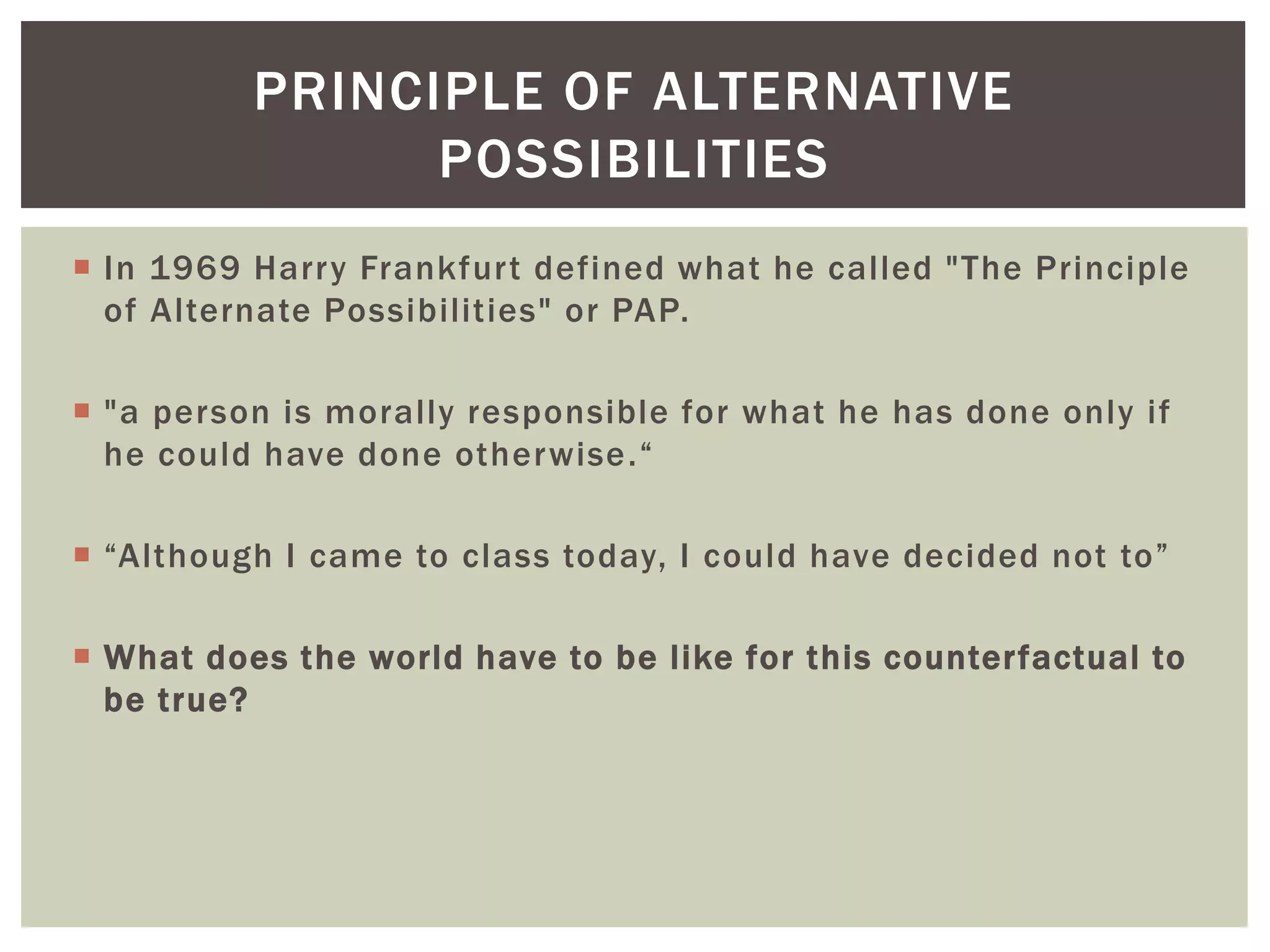 PRINCIPLE OF ALTERNATIVE POSSIBILITIES

In 1969 Harry Frankfurt defined what he called "The Principle of Alternate Possibilities" or PAP.

"a person is morally responsible for what he has done only if he could have done otherwise.“

“Although I came to class today, I could have decided not to”

What does the world have to be like for this counterfactual to be true?